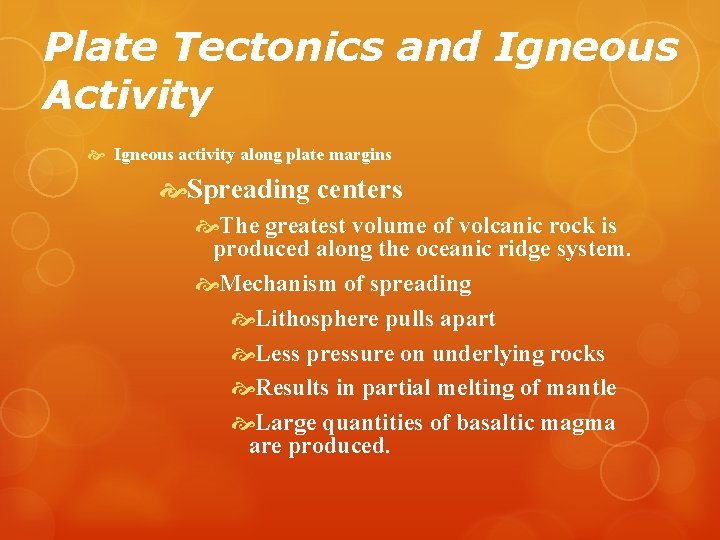 Plate Tectonics and Igneous Activity

Igneous activity along plate margins

Spreading centers

The greatest volume of volcanic rock is produced along the oceanic ridge system.

Mechanism of spreading

Lithosphere pulls apart

Less pressure on underlying rocks

Results in partial melting of mantle

Large quantities of basaltic magma are produced.